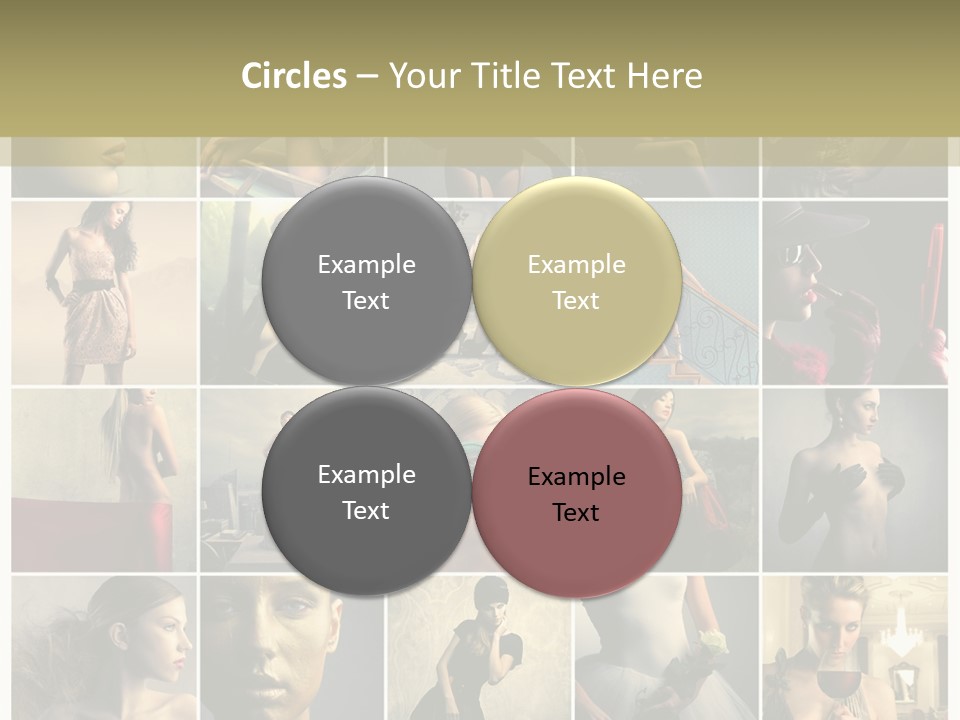 Circles – Your Title Text Here

Example Text

Example Text

Example Text

Example Text